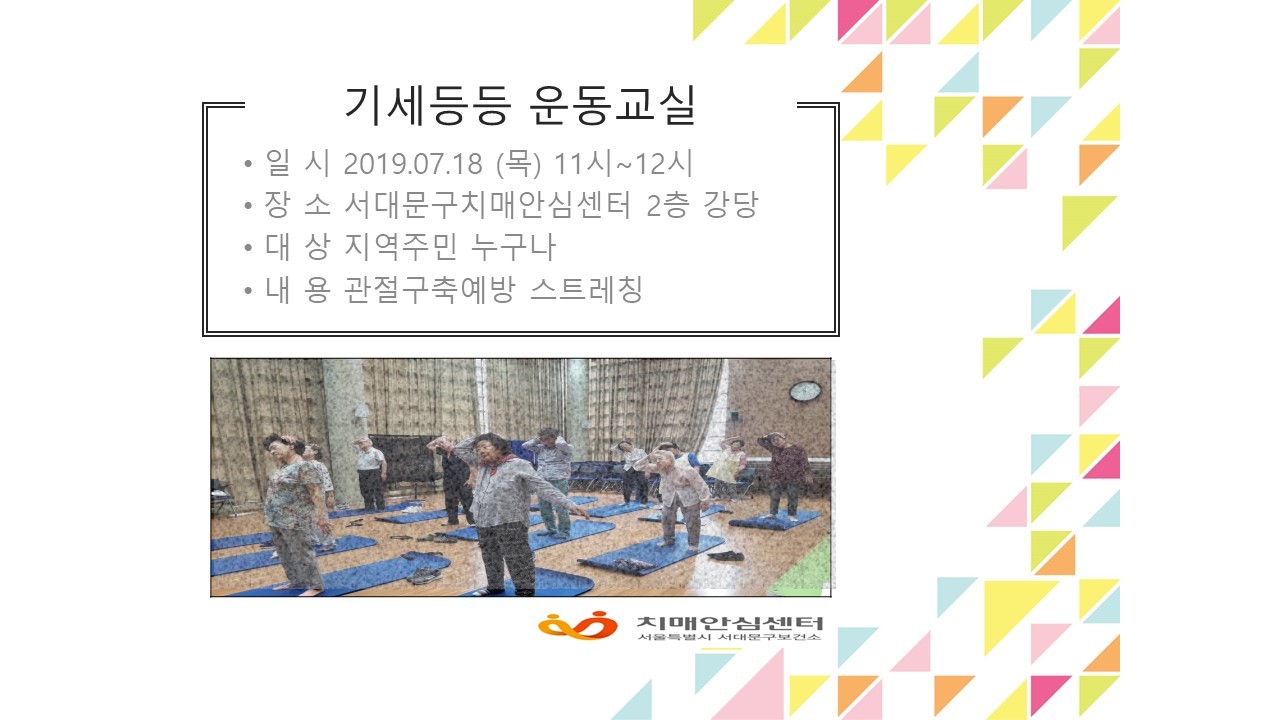 기세등등 운동교실

• 일 시 2019.07.18 (목) 11시~12시
• 장 소 서대문구치매안심센터 2층 강당
• 대 상 지역주민 누구나
• 내 용 관절구축예방 스트레칭

치매안심센터
서울특별시 서대문구보건소